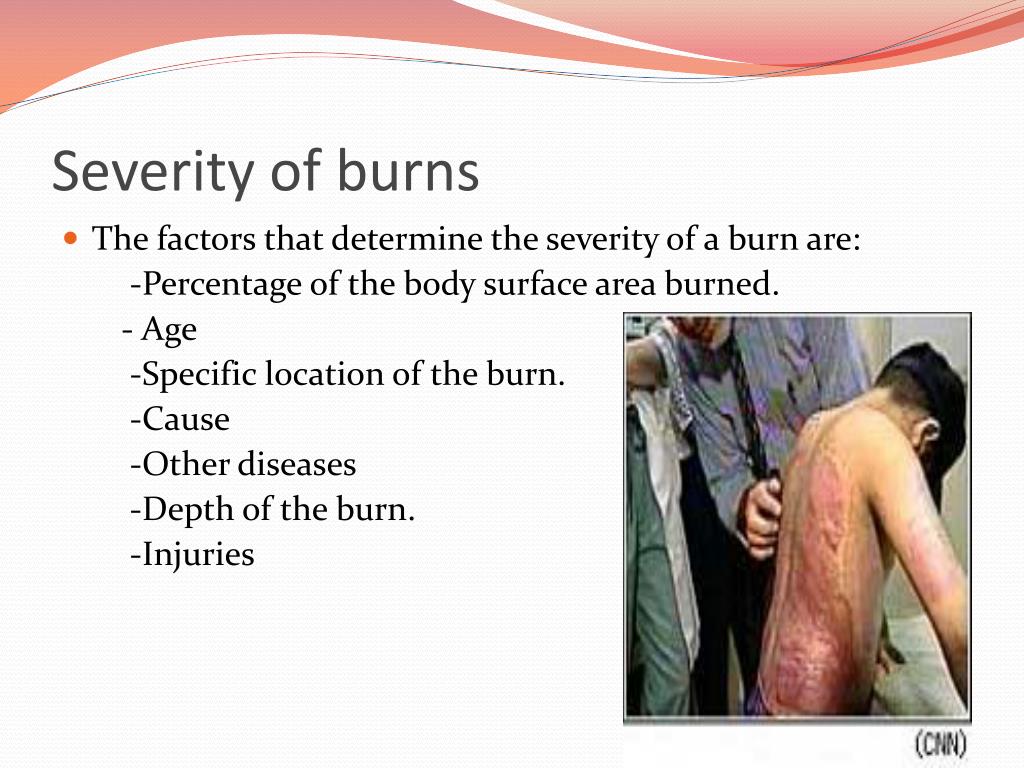 Severity of burns

The factors that determine the severity of a burn are:
-Percentage of the body surface area burned.
- Age
-Specific location of the burn.
-Cause
-Other diseases
-Depth of the burn.
-Injuries

(CNN)